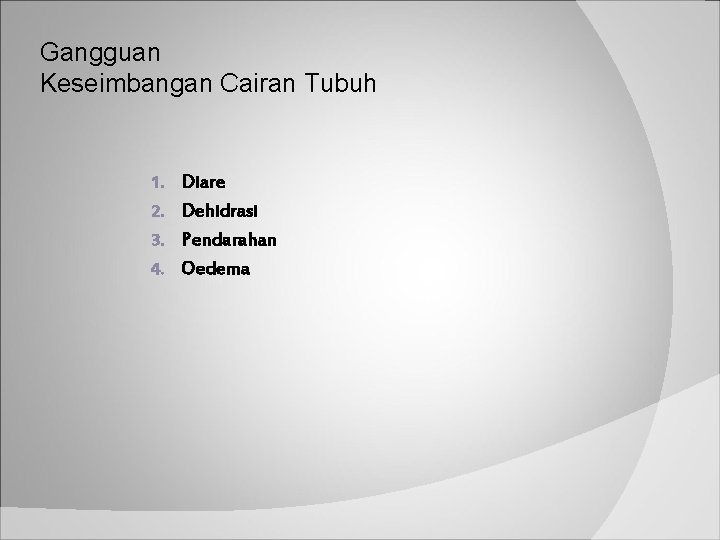 Gangguan
Keseimbangan Cairan Tubuh

1. Diare
2. Dehidrasi
3. Pendarahan
4. Oedema